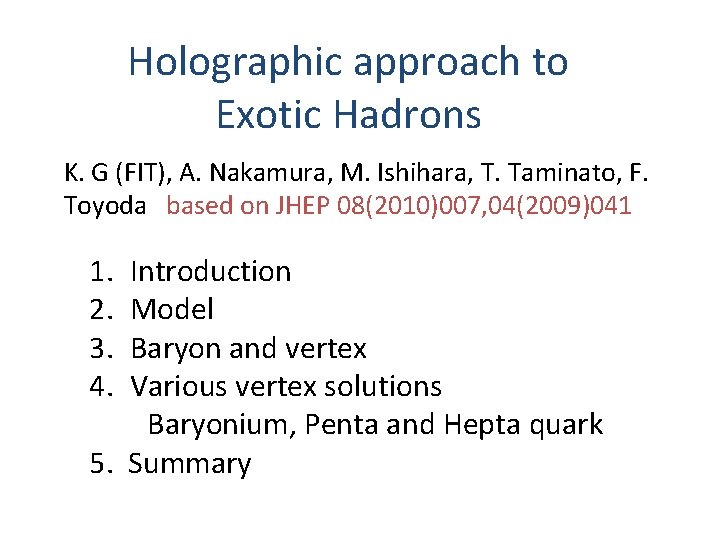 Holographic approach to Exotic Hadrons

K. G (FIT), A. Nakamura, M. Ishihara, T. Taminato, F. Toyoda based on JHEP 08(2010)007,04(2009)041

1. Introduction
2. Model
3. Baryon and vertex
4. Various vertex solutions
Baryonium, Penta and Hepta quark
5. Summary